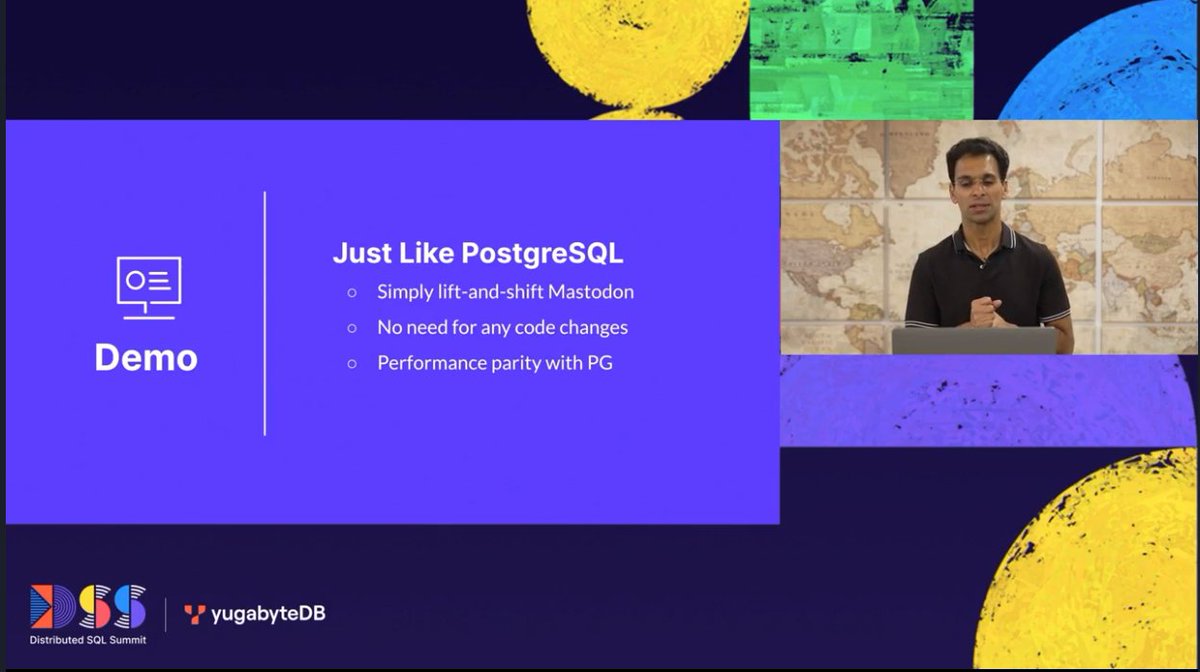 Demo

Just Like PostgreSQL

○ Simply lift-and-shift Mastodon
○ No need for any code changes
○ Performance parity with PG

DSS
Distributed SQL Summit

yugabyteDB